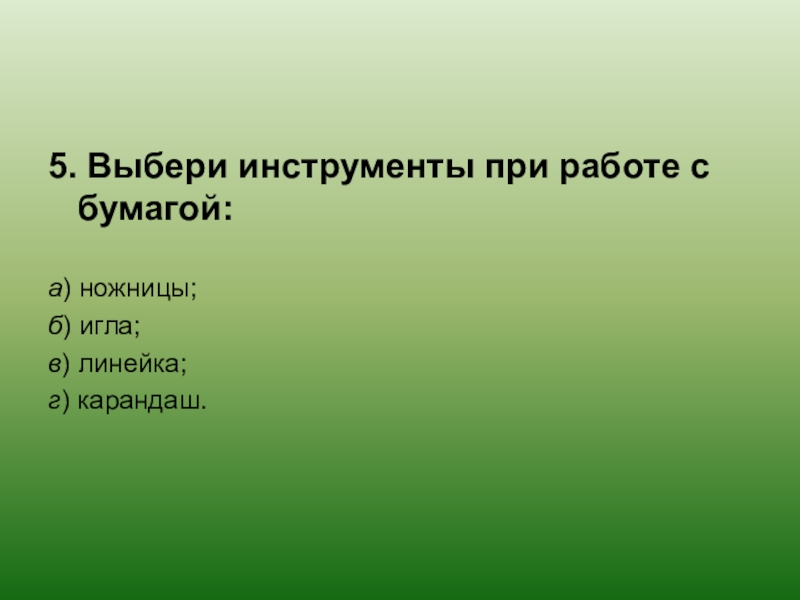 5. Выбери инструменты при работе с бумагой:

а) ножницы;
б) игла;
в) линейка;
г) карандаш.